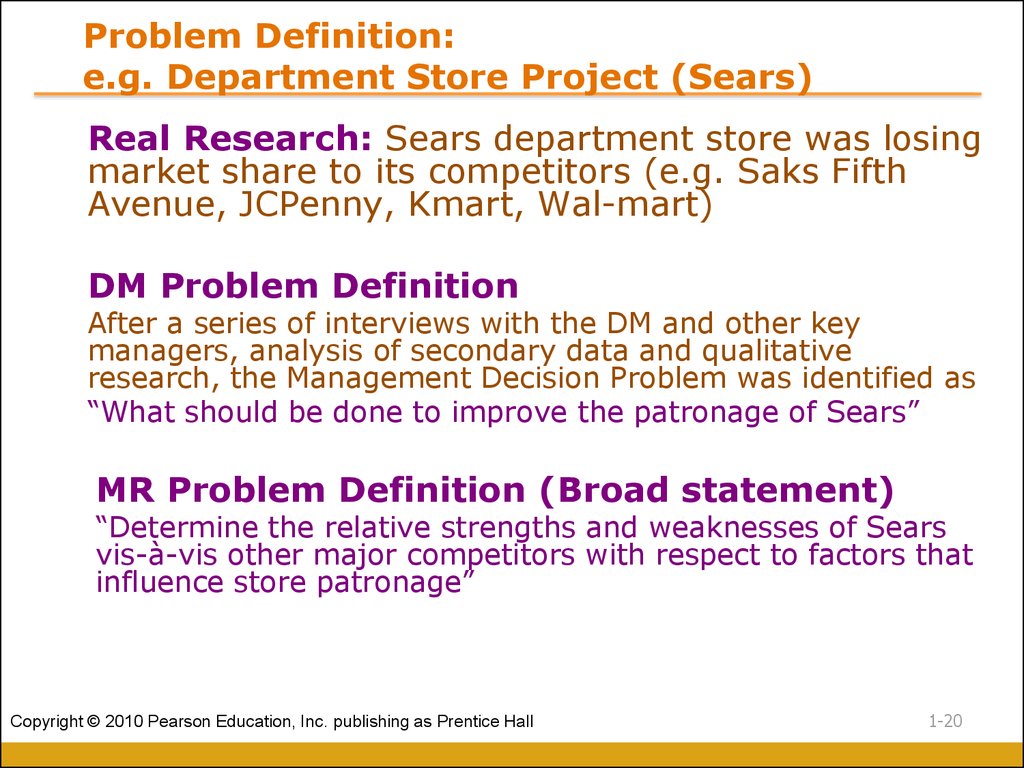 Problem Definition:
e.g. Department Store Project (Sears)

Real Research: Sears department store was losing market share to its competitors (e.g. Saks Fifth Avenue, JCPenny, Kmart, Wal-mart)

DM Problem Definition

After a series of interviews with the DM and other key managers, analysis of secondary data and qualitative research, the Management Decision Problem was identified as

“What should be done to improve the patronage of Sears”

MR Problem Definition (Broad statement)

“Determine the relative strengths and weaknesses of Sears vis-à-vis other major competitors with respect to factors that influence store patronage”

Copyright © 2010 Pearson Education, Inc. publishing as Prentice Hall

1-20